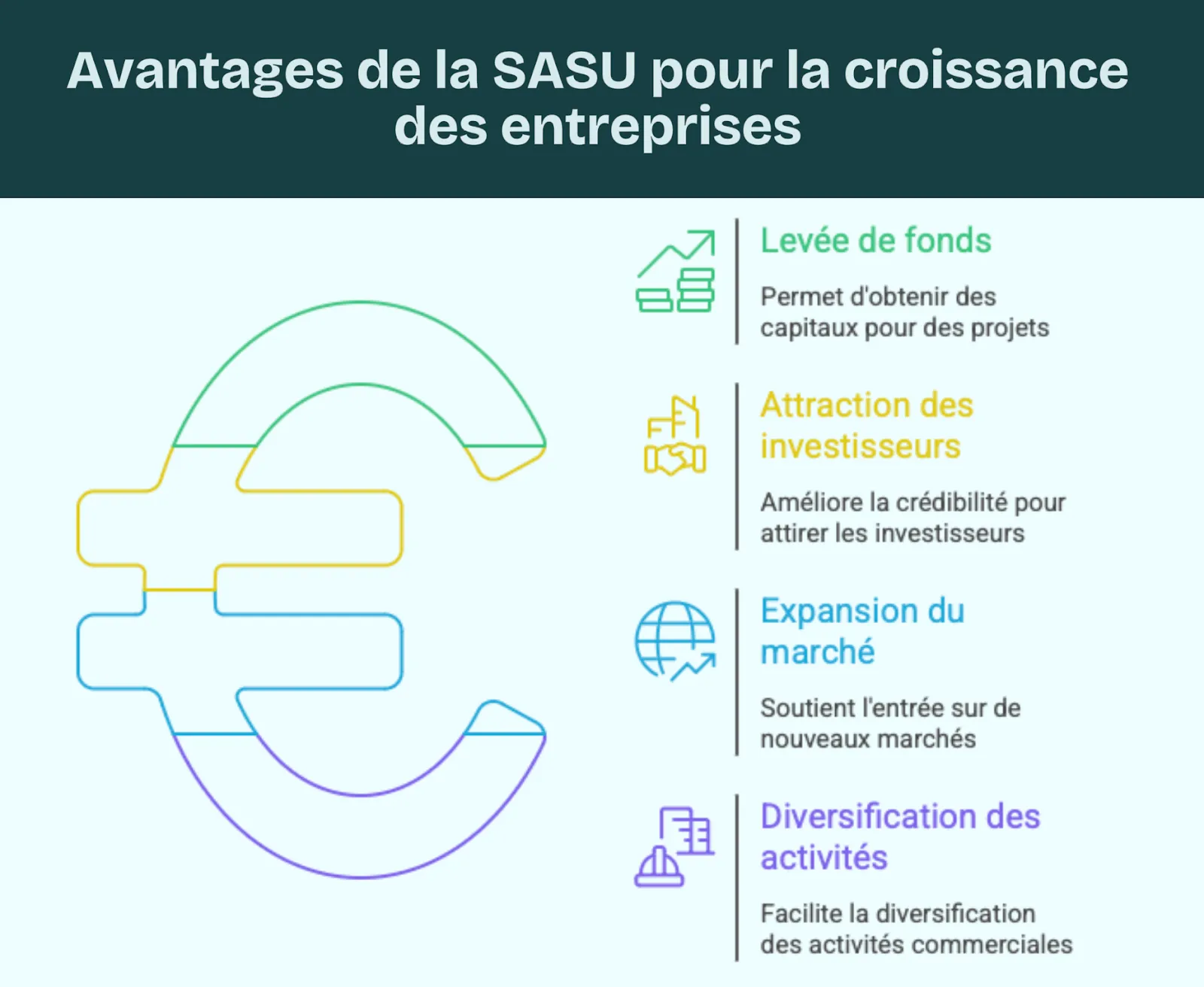 Avantages de la SASU pour la croissance des entreprises

Levée de fonds

Permet d'obtenir des capitaux pour des projets

Attraction des investisseurs

Améliore la crédibilité pour attirer les investisseurs

Expansion du marché

Soutient l'entrée sur de nouveaux marchés

Diversification des activités

Facilite la diversification des activités commerciales